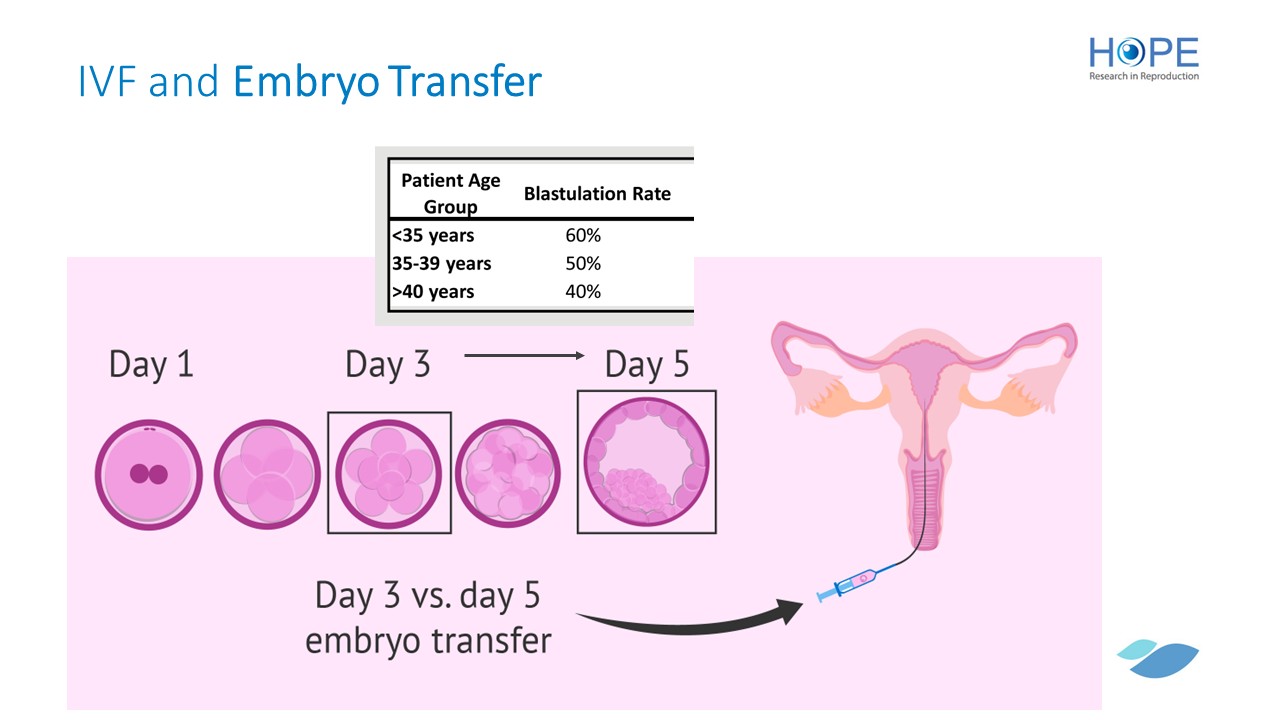 IVF and Embryo Transfer

HOPE
Research in Reproduction

| Patient Age Group | Blastulation Rate |
|---|---|
| <35 years | 60% |
| 35-39 years | 50% |
| >40 years | 40% |

Day 1

Day 3

Day 5

Day 3 vs. day 5 embryo transfer